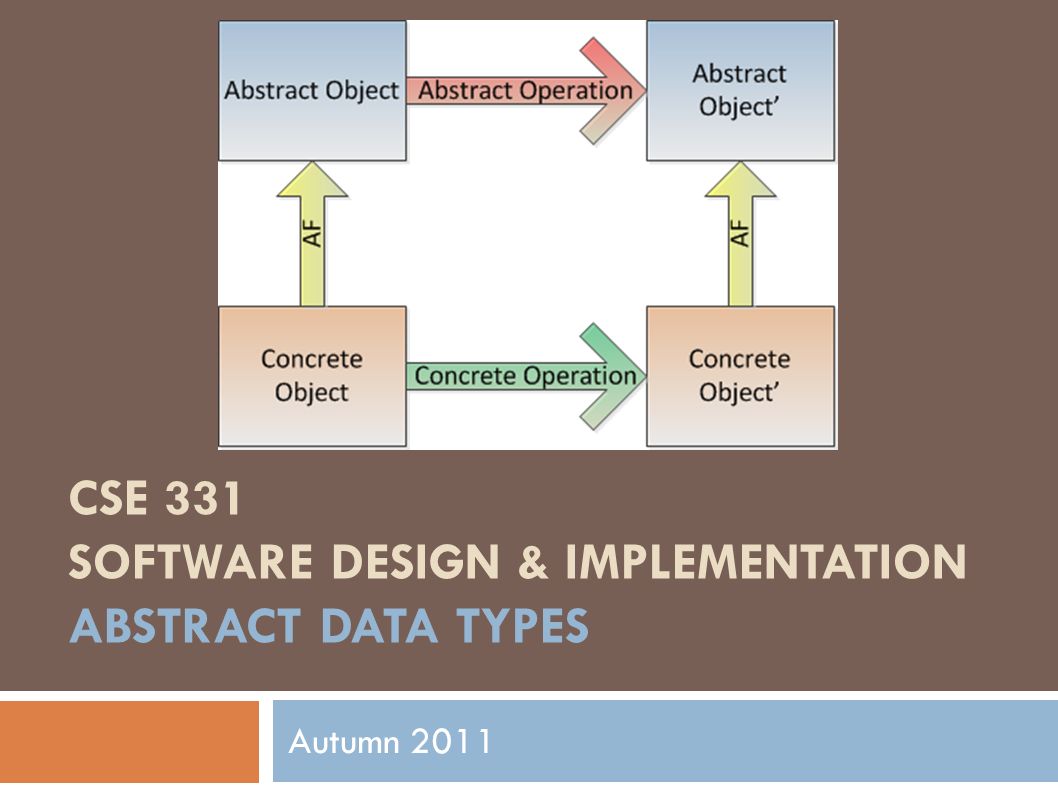 Abstract Object

Abstract Operation

Abstract Object'

AF

AF

Concrete Object

Concrete Operation

Concrete Object'

CSE 331
SOFTWARE DESIGN & IMPLEMENTATION
ABSTRACT DATA TYPES

Autumn 2011